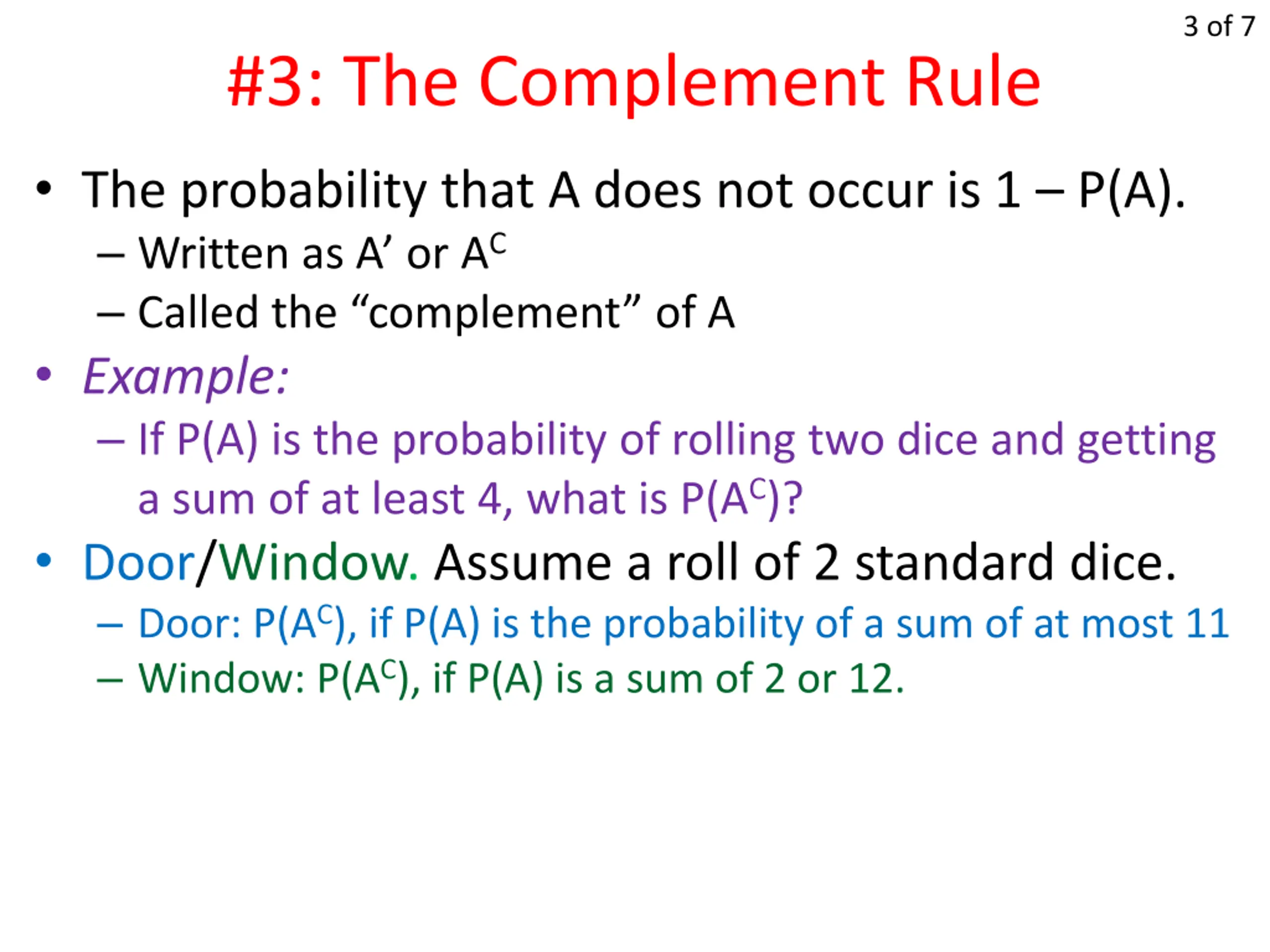 3 of 7

#3: The Complement Rule

• The probability that A does not occur is 1 – P(A).
– Written as A’ or $A^C$
– Called the “complement” of A

• Example:
– If P(A) is the probability of rolling two dice and getting a sum of at least 4, what is $P(A^C)$?

• Door/Window. Assume a roll of 2 standard dice.
– Door: $P(A^C)$, if P(A) is the probability of a sum of at most 11
– Window: $P(A^C)$, if P(A) is a sum of 2 or 12.